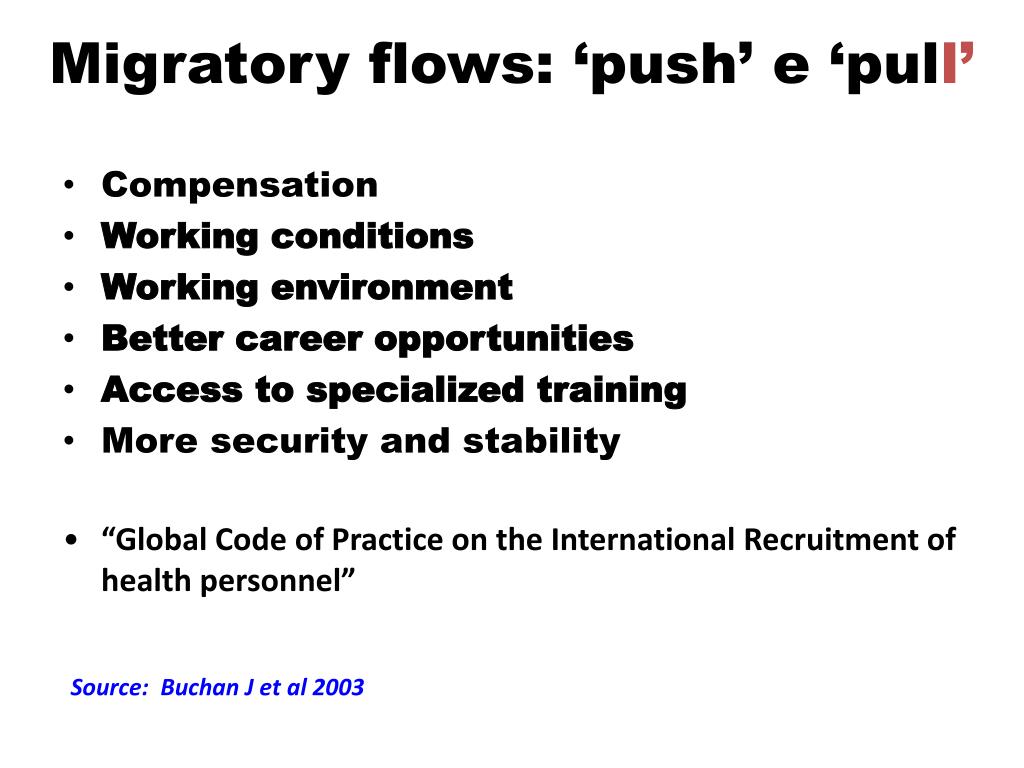 Migratory flows: ‘push’ e ‘pull’

• Compensation
• Working conditions
• Working environment
• Better career opportunities
• Access to specialized training
• More security and stability

• “Global Code of Practice on the International Recruitment of health personnel”

Source: Buchan J et al 2003